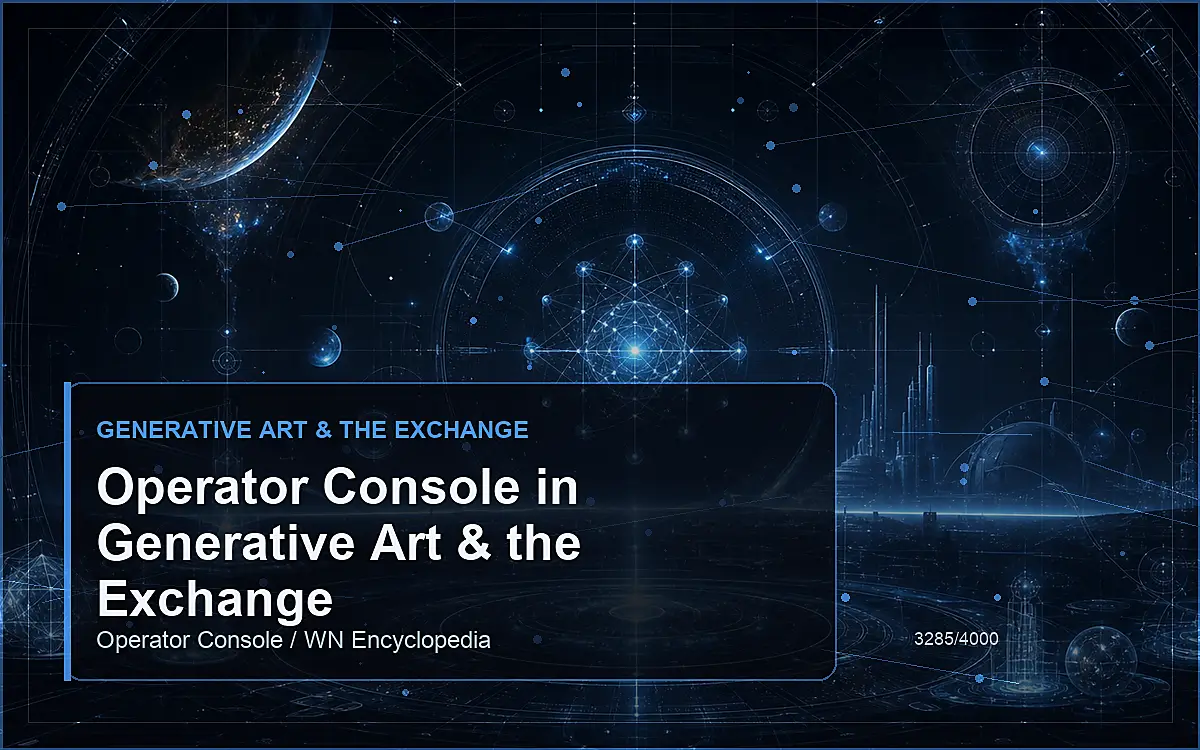 GENERATIVE ART & THE EXCHANGE

Operator Console in Generative Art & the Exchange

Operator Console / WN Encyclopedia

3285/4000